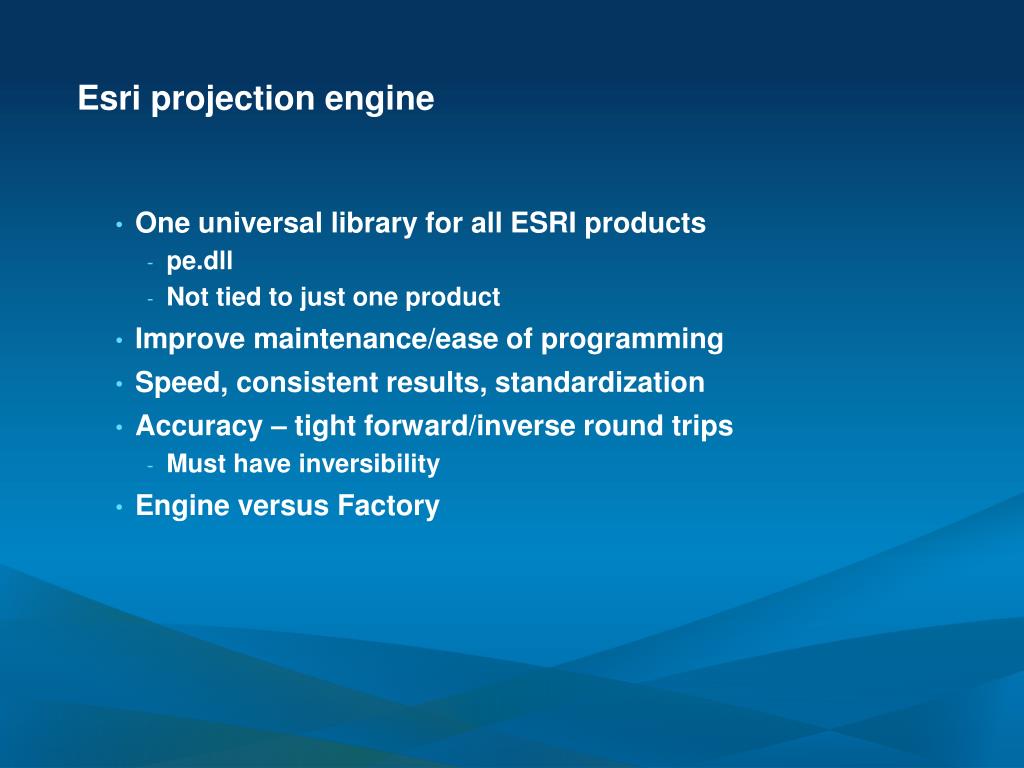 Esri projection engine

• One universal library for all ESRI products
  - pe.dll
  - Not tied to just one product
• Improve maintenance/ease of programming
• Speed, consistent results, standardization
• Accuracy – tight forward/inverse round trips
  - Must have inversibility
• Engine versus Factory